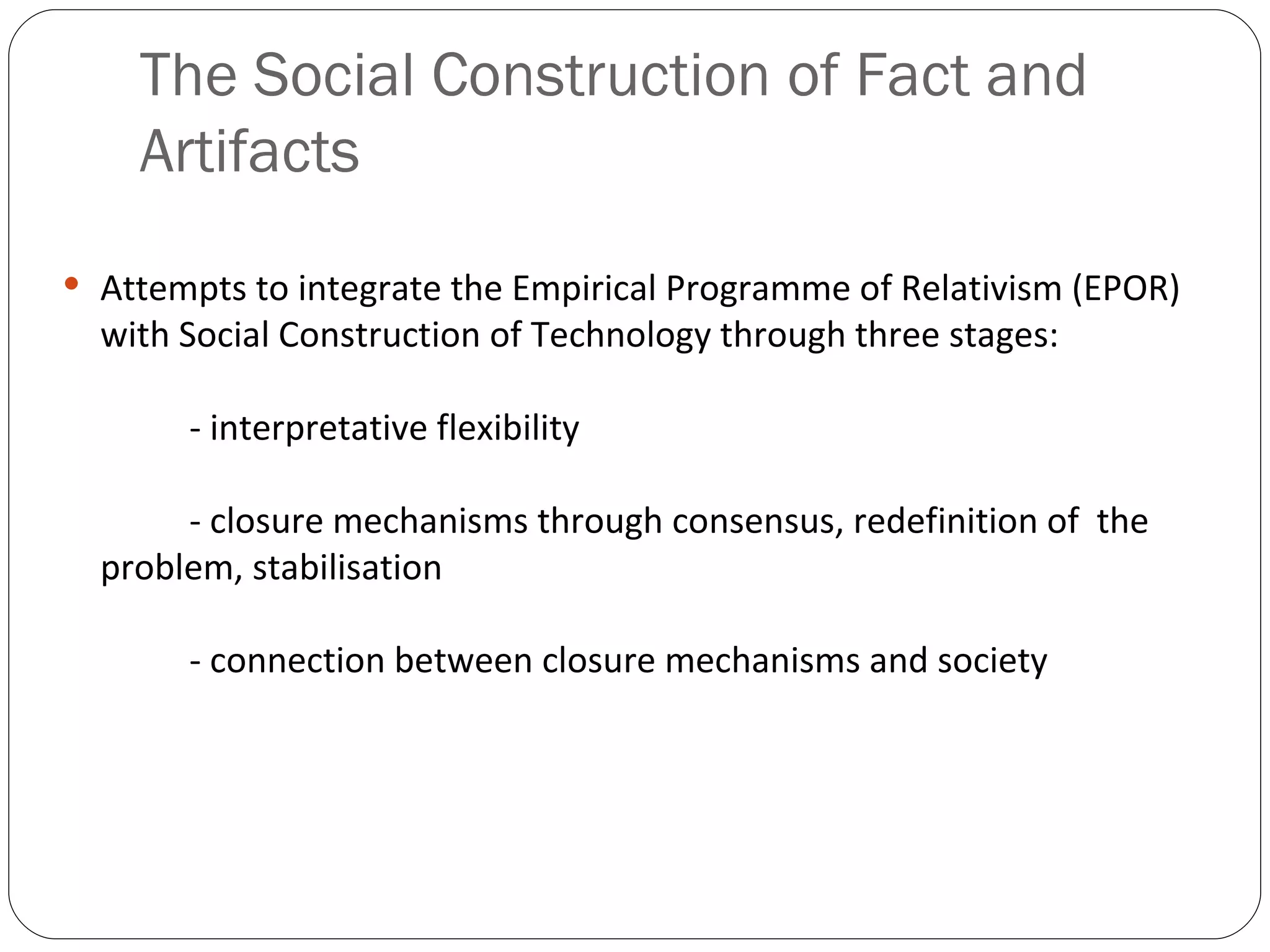 The Social Construction of Fact and Artifacts

• Attempts to integrate the Empirical Programme of Relativism (EPOR) with Social Construction of Technology through three stages:

- interpretative flexibility

- closure mechanisms through consensus, redefinition of the problem, stabilisation

- connection between closure mechanisms and society